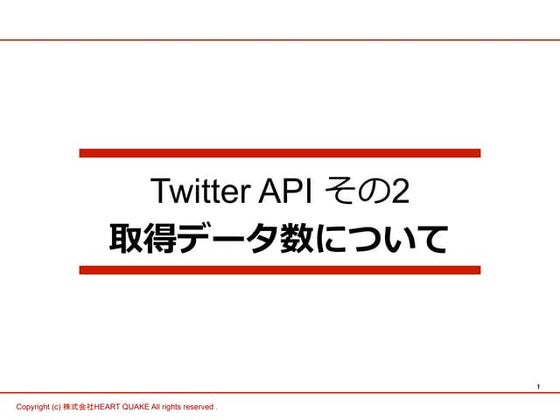 Twitter API その2
取得データ数について

1

Copyright (c) 株式会社HEART QUAKE All rights reserved .